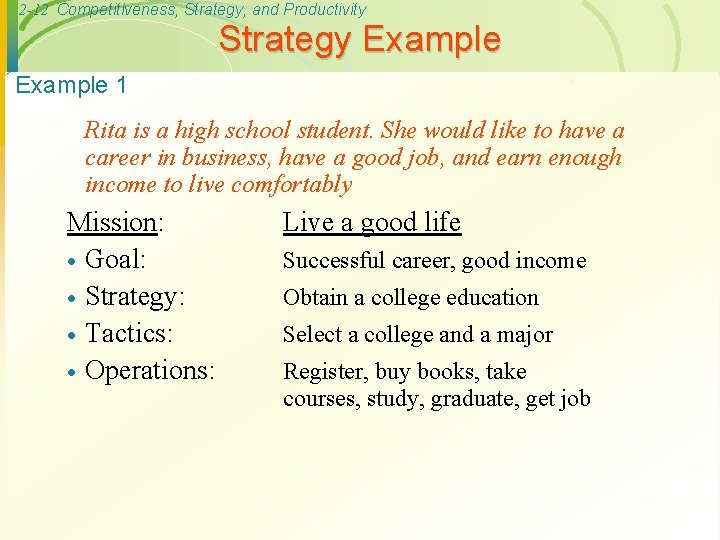 2-12 Competitiveness, Strategy, and Productivity

Strategy Example

Example 1

Rita is a high school student. She would like to have a career in business, have a good job, and earn enough income to live comfortably

Mission: Live a good life
• Goal: Successful career, good income
• Strategy: Obtain a college education
• Tactics: Select a college and a major
• Operations: Register, buy books, take courses, study, graduate, get job